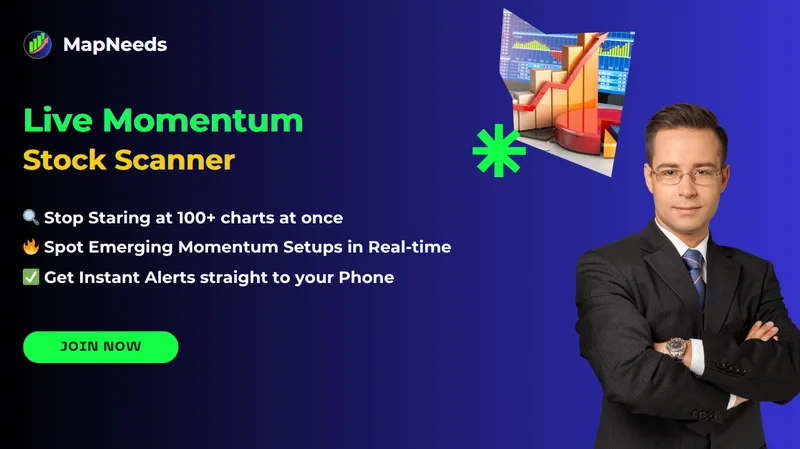 MapNeeds

Live Momentum
Stock Scanner

🔍 Stop Staring at 100+ charts at once
🔥 Spot Emerging Momentum Setups in Real-time
✅ Get Instant Alerts straight to your Phone

JOIN NOW